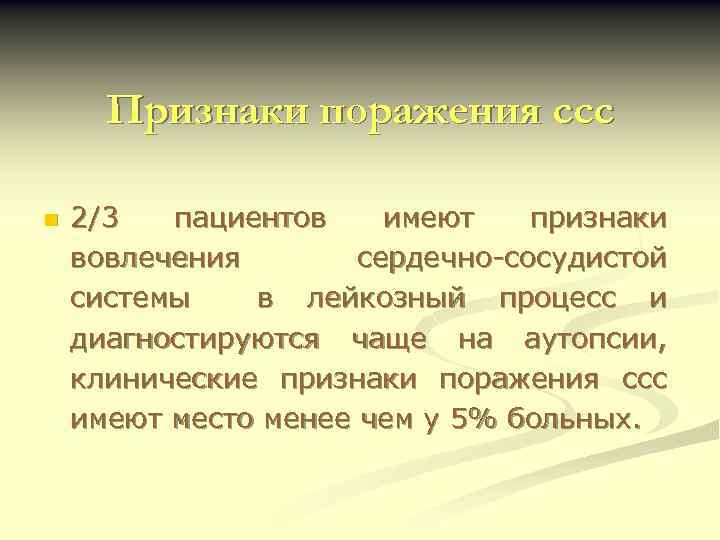 Признаки поражения ссс

2/3 пациентов имеют признаки вовлечения сердечно-сосудистой системы в лейкозный процесс и диагностируются чаще на аутопсии, клинические признаки поражения ссс имеют место менее чем у 5% больных.